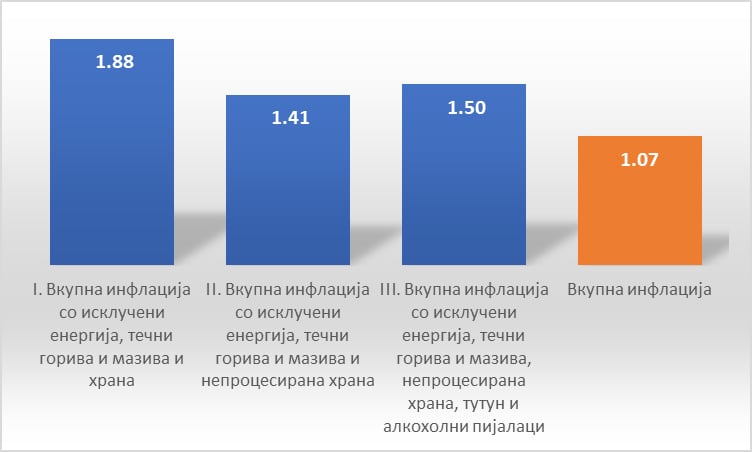 1.88

1.41

1.50

1.07

I. Вкупна инфлација со исклучени енергија, течни горива и мазива и храна

II. Вкупна инфлација со исклучени енергија, течни горива и мазива и непроцесирана храна

III. Вкупна инфлација со исклучени енергија, течни горива и мазива, непроцесирана храна, тутун и алкохолни пијалаци

Вкупна инфлација